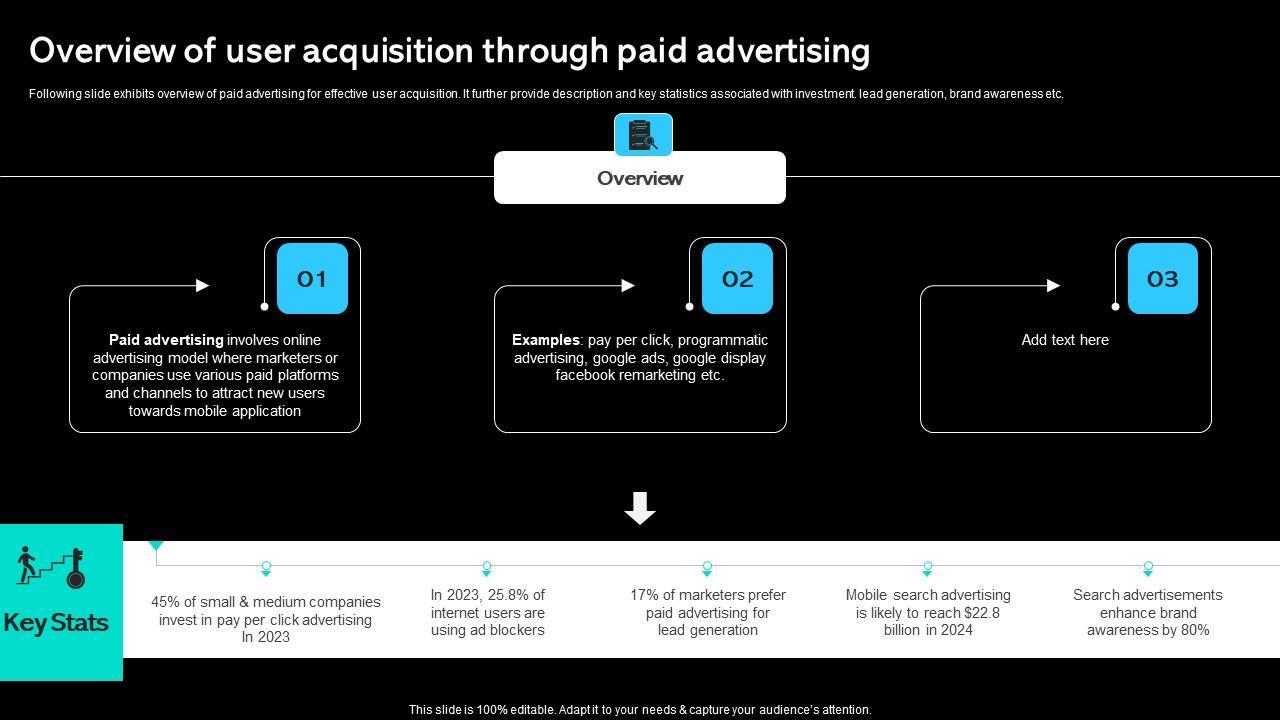 Overview of user acquisition through paid advertising

Following slide exhibits overview of paid advertising for effective user acquisition. It further provide description and key statistics associated with investment. lead generation, brand awareness etc.

Overview

01

Paid advertising involves online advertising model where marketers or companies use various paid platforms and channels to attract new users towards mobile application

02

Examples: pay per click, programmatic advertising, google ads, google display facebook remarketing etc.

03

Add text here

Key Stats

45% of small & medium companies invest in pay per click advertising In 2023

In 2023, 25.8% of internet users are using ad blockers

17% of marketers prefer paid advertising for lead generation

Mobile search advertising is likely to reach $22.8 billion in 2024

Search advertisements enhance brand awareness by 80%

This slide is 100% editable. Adapt it to your needs & capture your audience's attention.